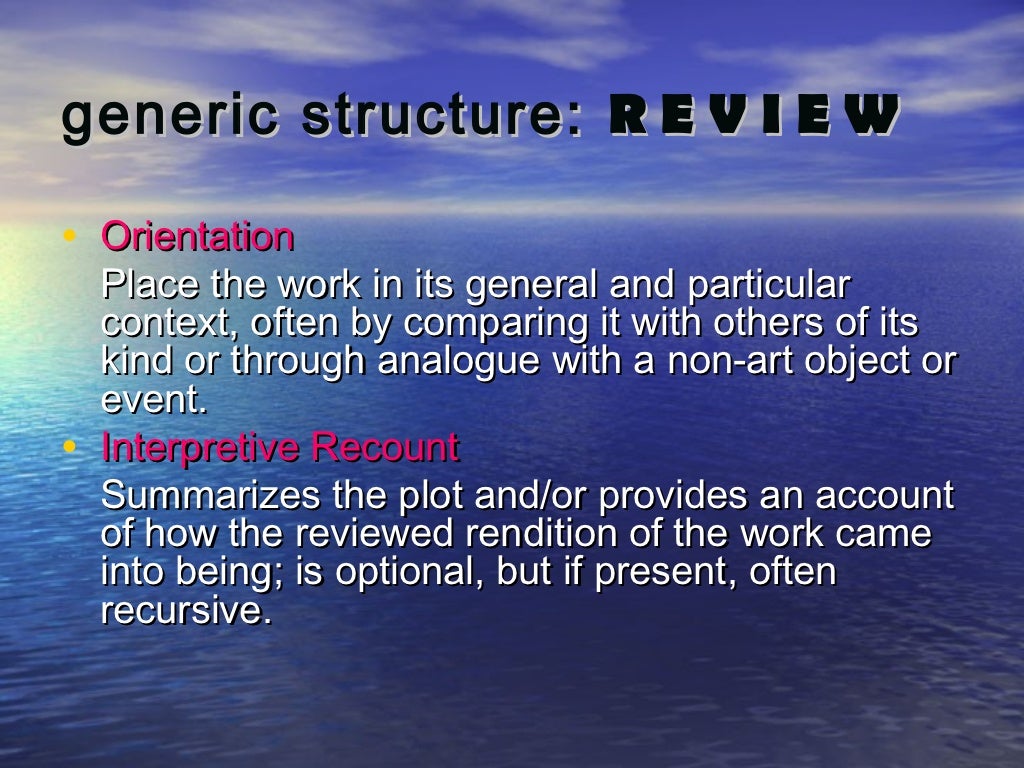 generic structure: R E V I E W

• Orientation
Place the work in its general and particular context, often by comparing it with others of its kind or through analogue with a non-art object or event.

• Interpretive Recount
Summarizes the plot and/or provides an account of how the reviewed rendition of the work came into being; is optional, but if present, often recursive.